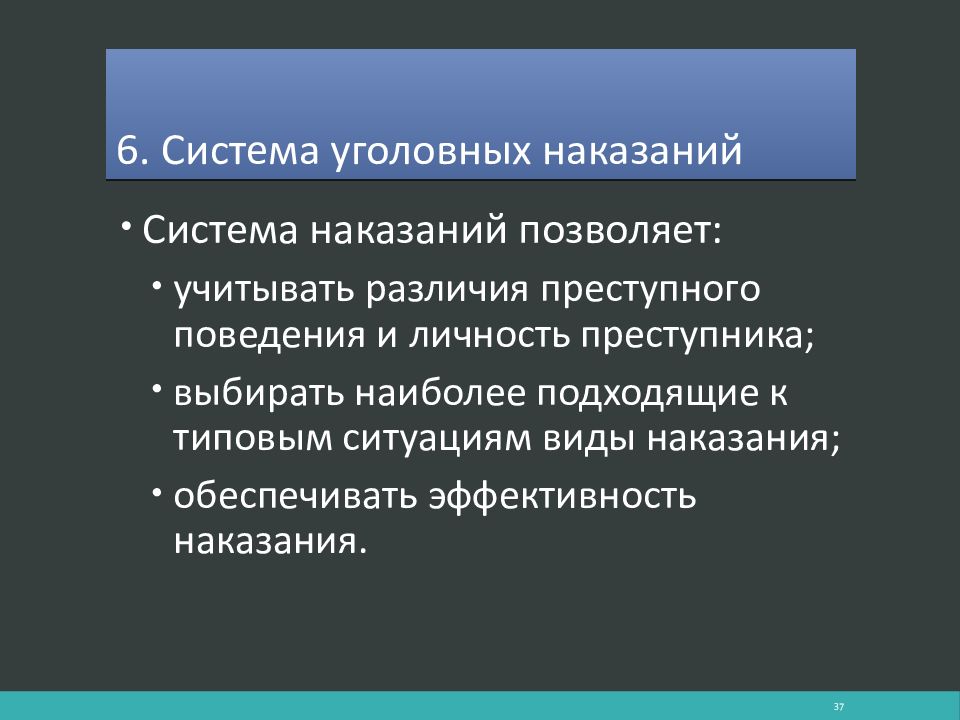 6. Система уголовных наказаний

• Система наказаний позволяет:
  • учитывать различия преступного поведения и личность преступника;
  • выбирать наиболее подходящие к типовым ситуациям виды наказания;
  • обеспечивать эффективность наказания.

37